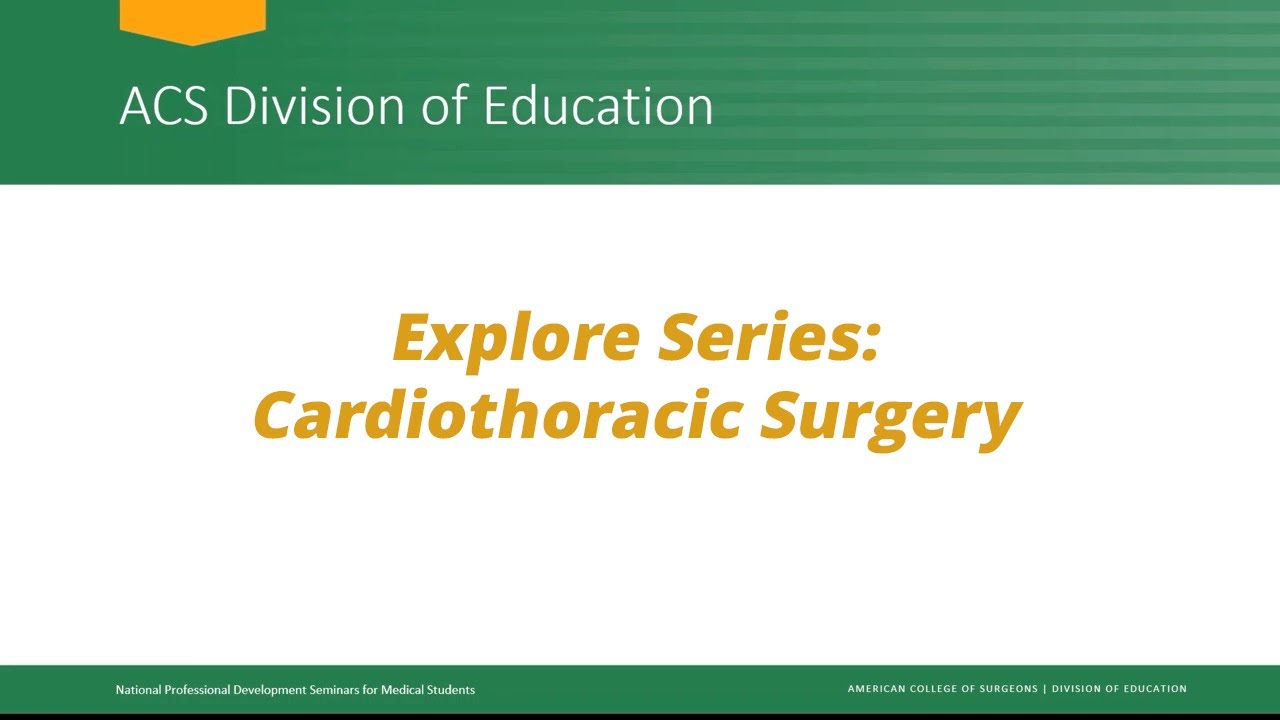 ACS Division of Education

Explore Series:
Cardiothoracic Surgery

National Professional Development Seminars for Medical Students

AMERICAN COLLEGE OF SURGEONS | DIVISION OF EDUCATION